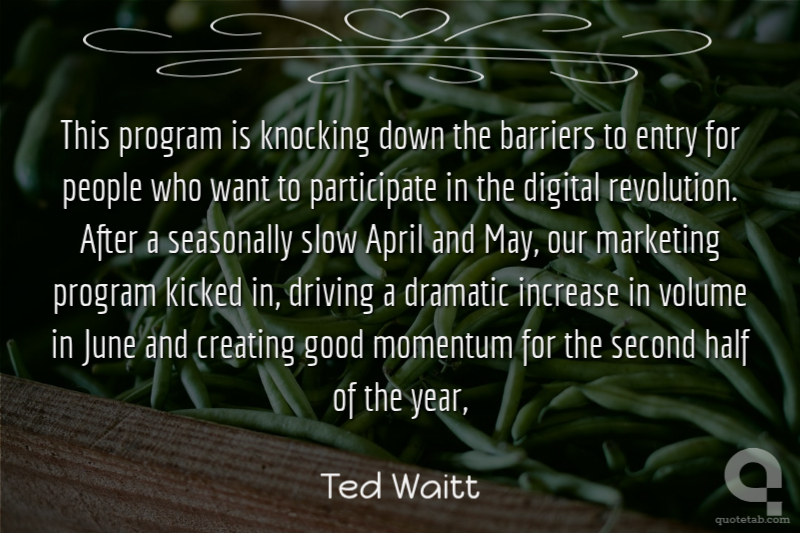 This program is knocking down the barriers to entry for people who want to participate in the digital revolution. After a seasonally slow April and May, our marketing program kicked in, driving a dramatic increase in volume in June and creating good momentum for the second half of the year,

Ted Waitt

quotetab.com